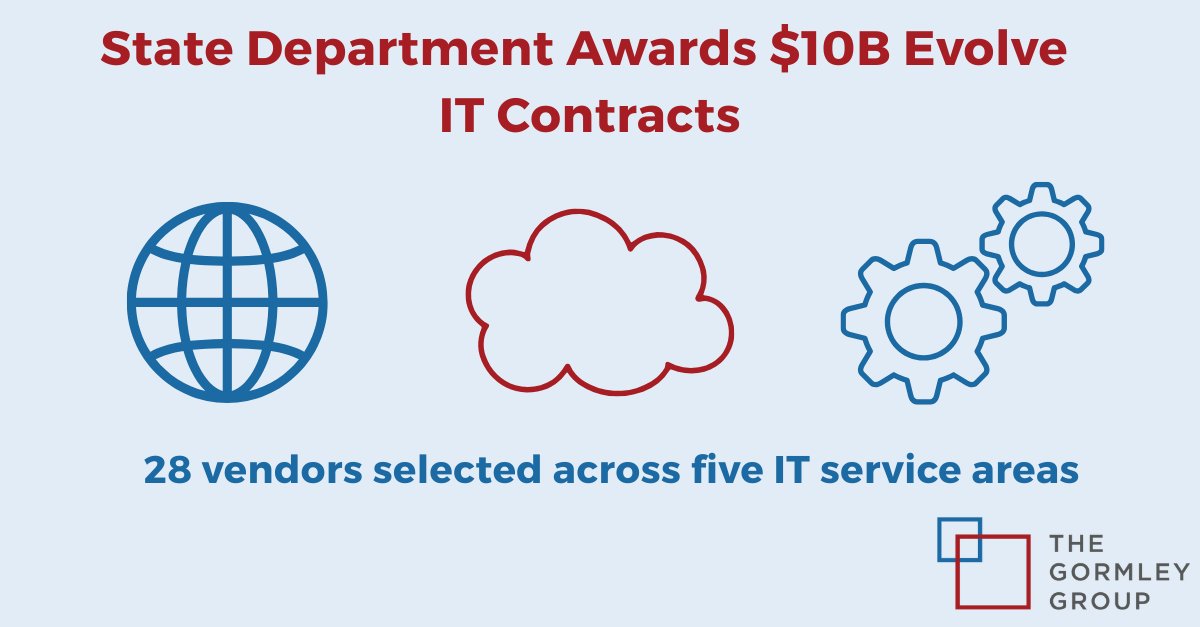 State Department Awards \$10B Evolve IT Contracts

28 vendors selected across five IT service areas

THE GORMLEY GROUP